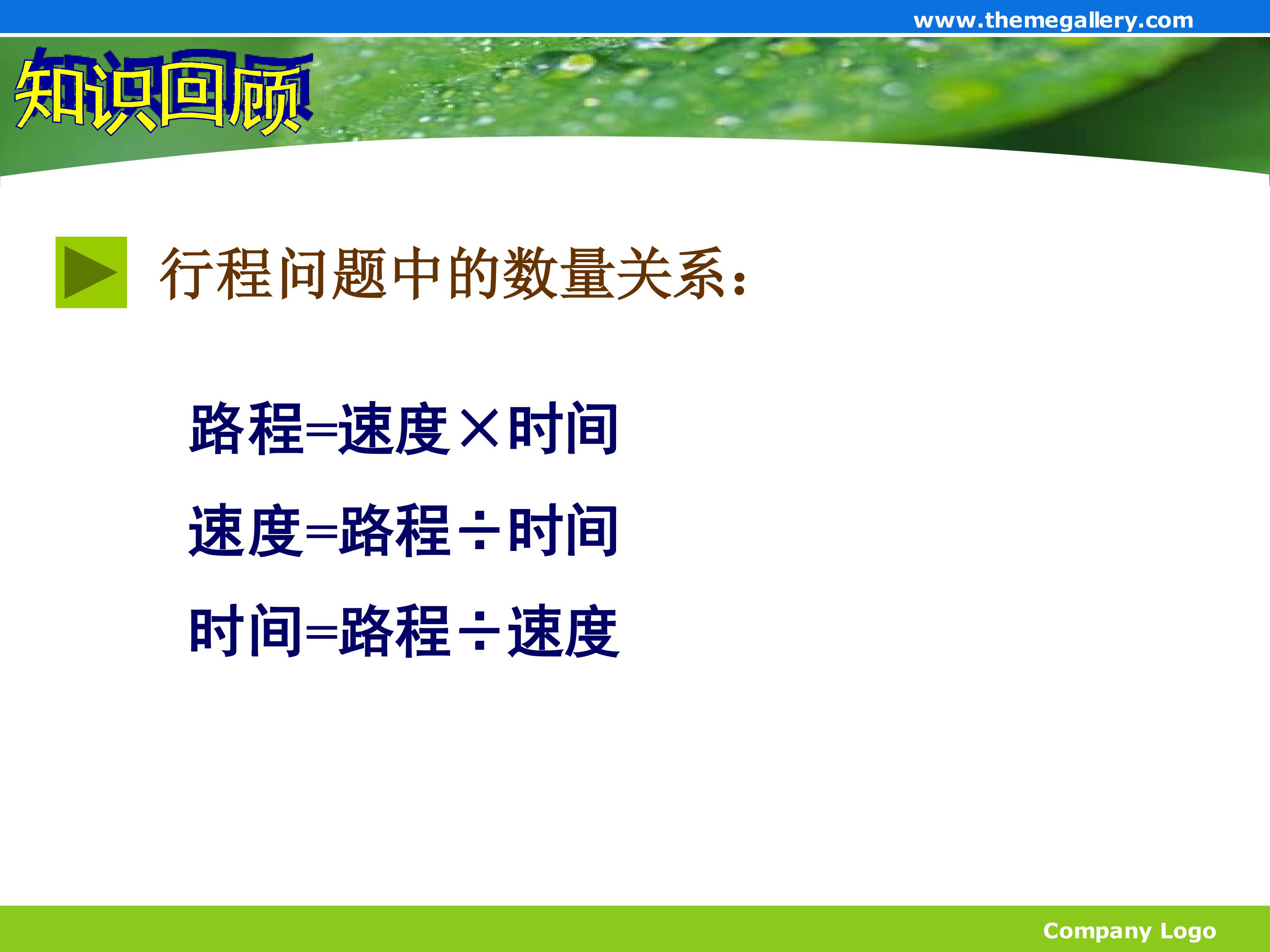 www.themegallery.com

知识回顾

行程问题中的数量关系：

路程=速度×时间

速度=路程÷时间

时间=路程÷速度

Company Logo